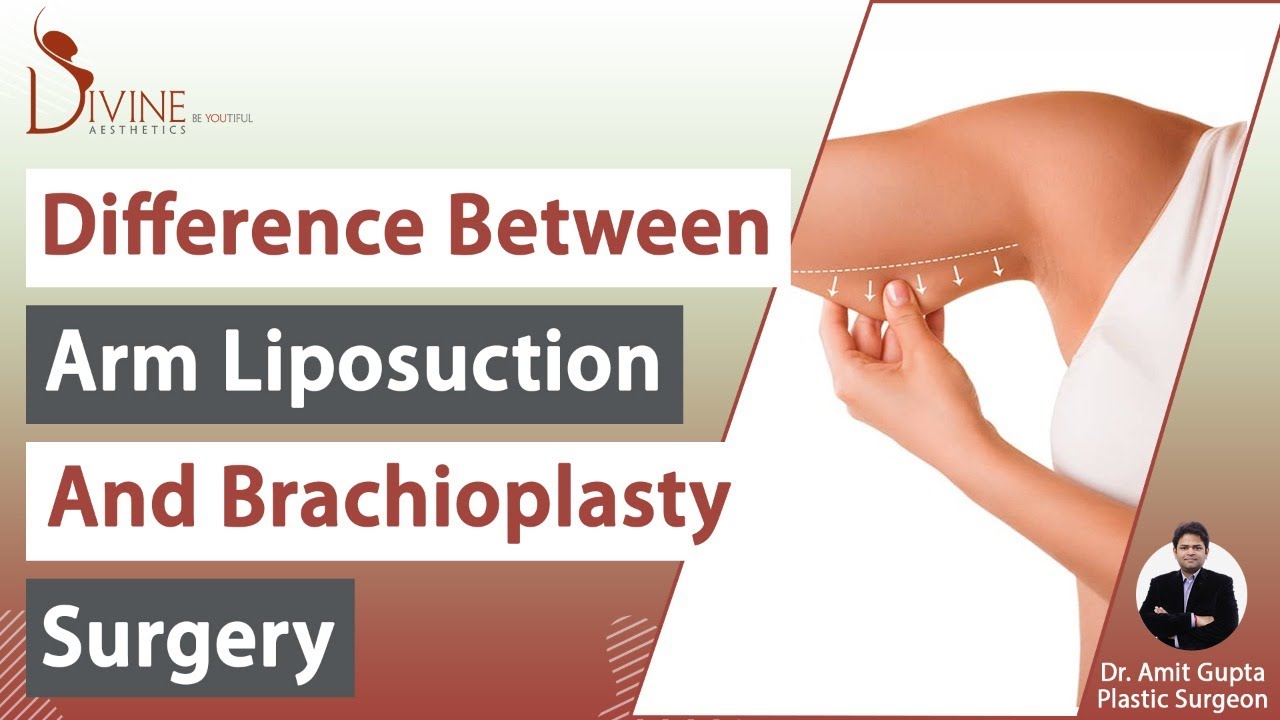 DIVINE AESTHETICS BE YOUTIFUL

Difference Between
Arm Liposuction
And Brachioplasty
Surgery

Dr. Amit Gupta
Plastic Surgeon